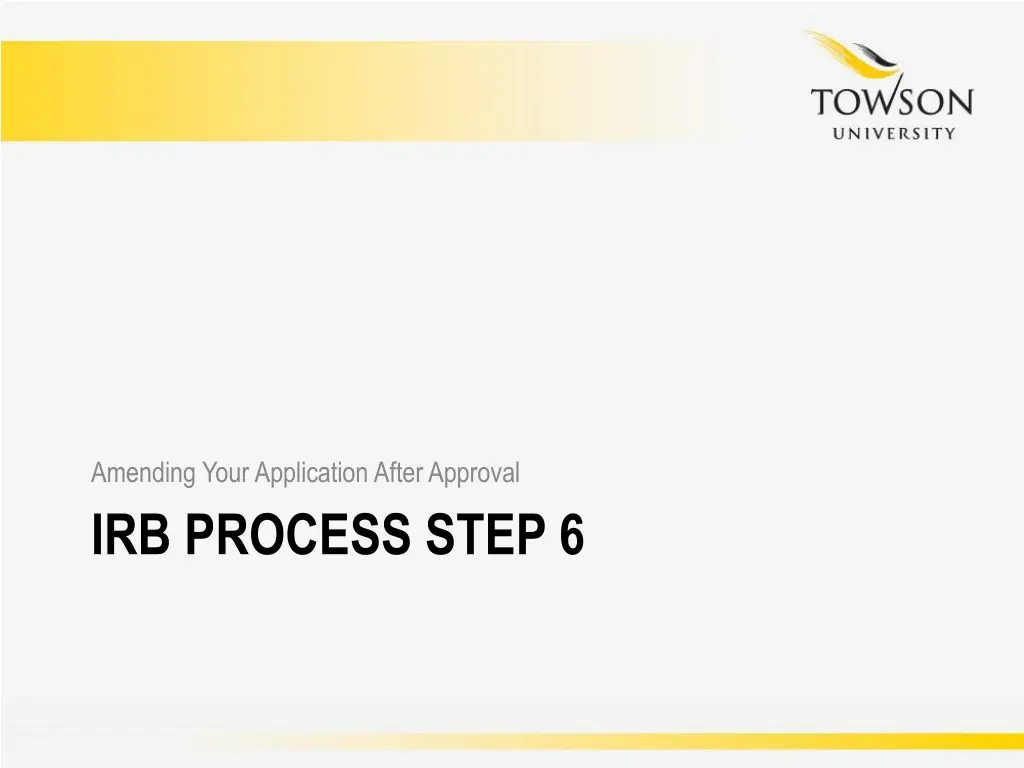 TOWSON
UNIVERSITY

Amending Your Application After Approval

IRB PROCESS STEP 6